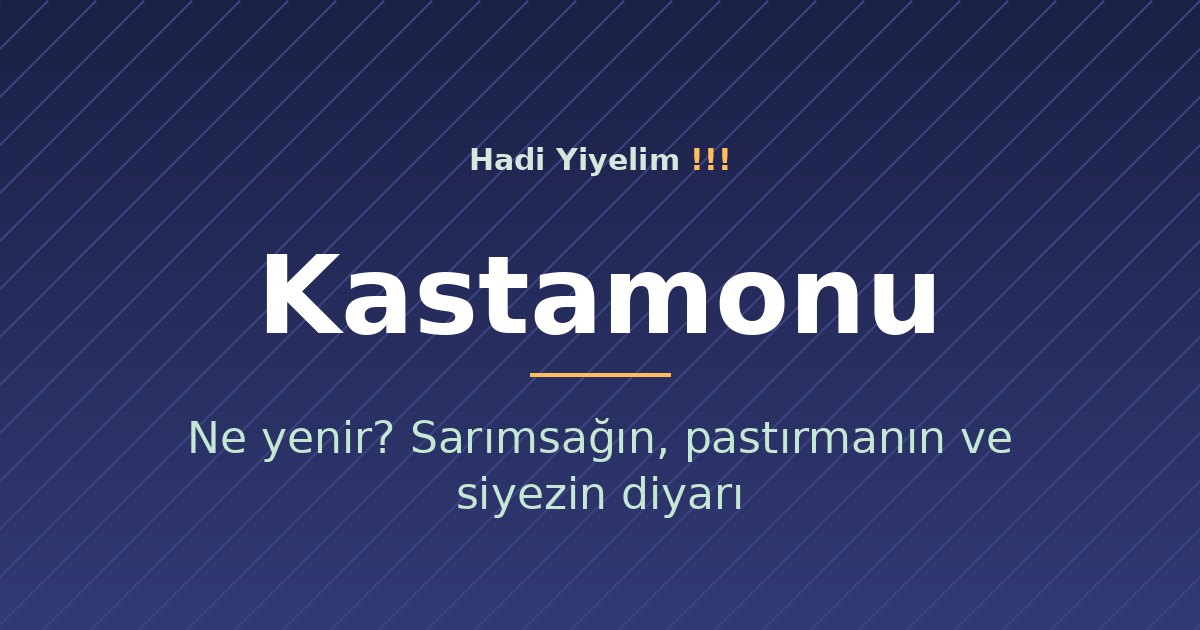 Hadi Yiyelim !!!

Kastamonu

Ne yenir? Sarımsağın, pastırmanın ve siyezin diyarı